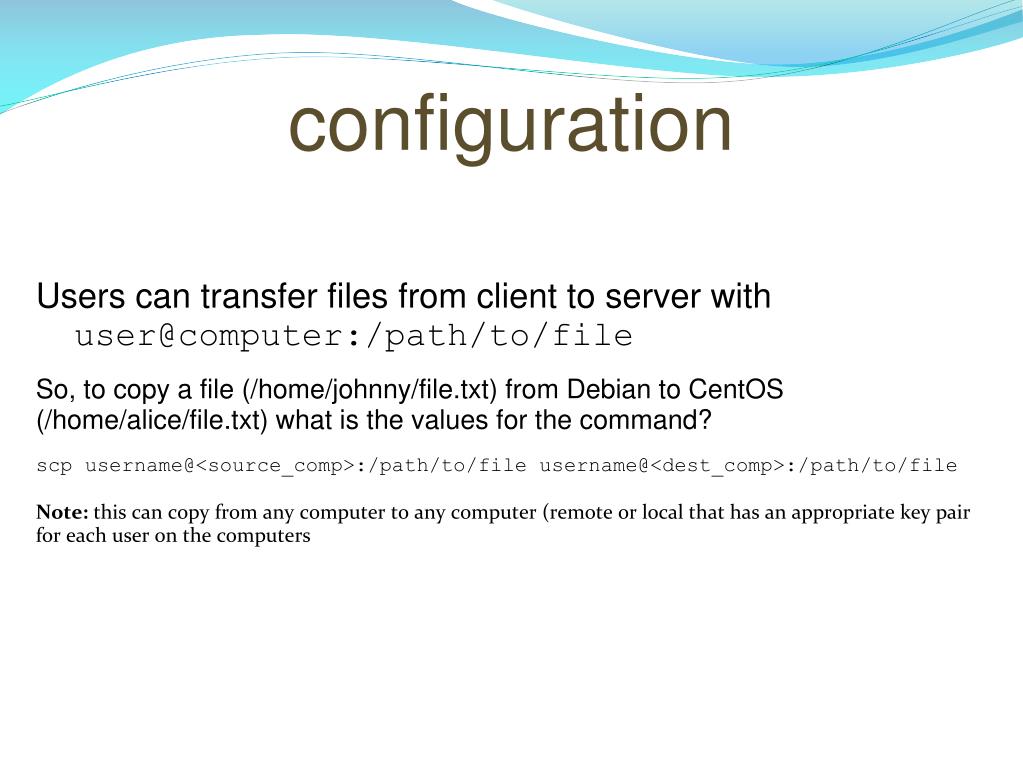 configuration

Users can transfer files from client to server with user@computer:/path/to/file

So, to copy a file (/home/johnny/file.txt) from Debian to CentOS (/home/alice/file.txt) what is the values for the command?

scp username@<source_comp>:/path/to/file username@<dest_comp>:/path/to/file

Note: this can copy from any computer to any computer (remote or local that has an appropriate key pair for each user on the computers